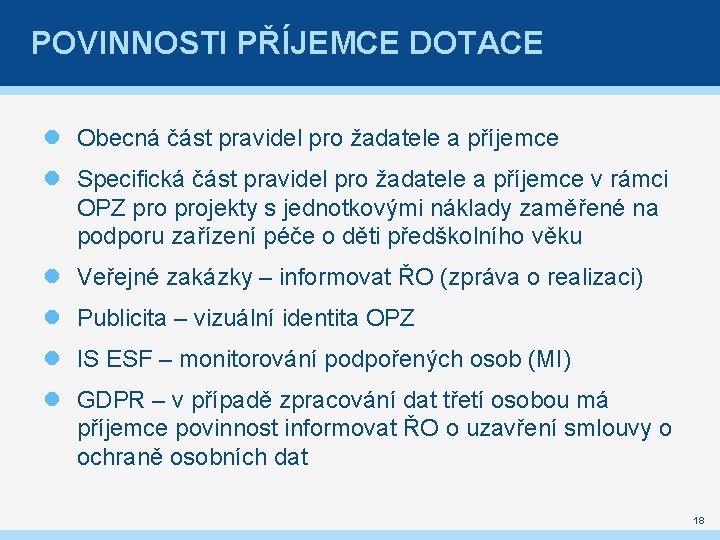 POVINNOSTI PŘÍJEMCE DOTACE

Obecná část pravidel pro žadatele a příjemce

Specifická část pravidel pro žadatele a příjemce v rámci OPZ pro projekty s jednotkovými náklady zaměřené na podporu zařízení péče o děti předškolního věku

Veřejné zakázky – informovat ŘO (zpráva o realizaci)

Publicita – vizuální identita OPZ

IS ESF – monitorování podpořených osob (MI)

GDPR – v případě zpracování dat třetí osobou má příjemce povinnost informovat ŘO o uzavření smlouvy o ochraně osobních dat

18